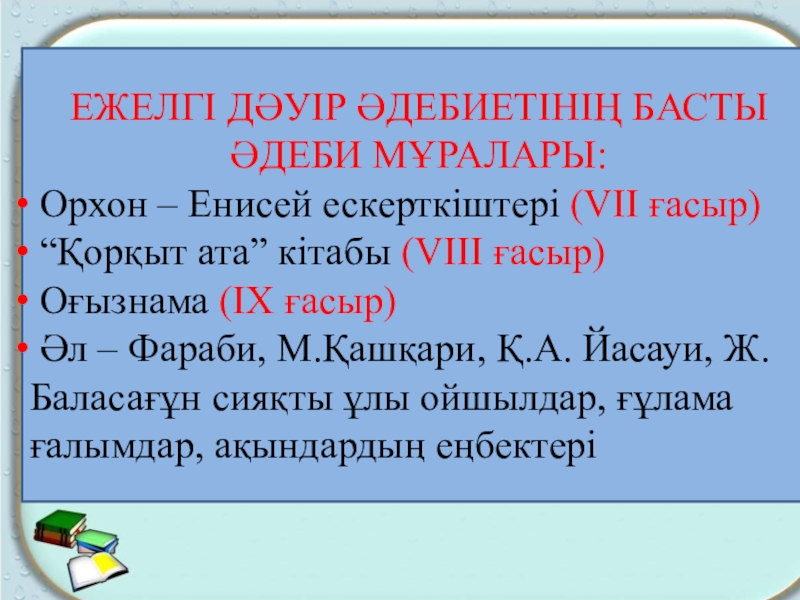 ЕЖЕЛГІ ДӘУІР ӘДЕБИЕТІНІҢ БАСТЫ ӘДЕБИ МҰРАЛАРЫ:

• Орхон – Енисей ескерткіштері (VII ғасыр)
• “Қорқыт ата” кітабы (VIII ғасыр)
• Оғызнама (IX ғасыр)
• Әл – Фараби, М.Қашқари, Қ.А. Йасауи, Ж. Баласағұн сияқты ұлы ойшылдар, ғұлама ғалымдар, ақындардың еңбектері